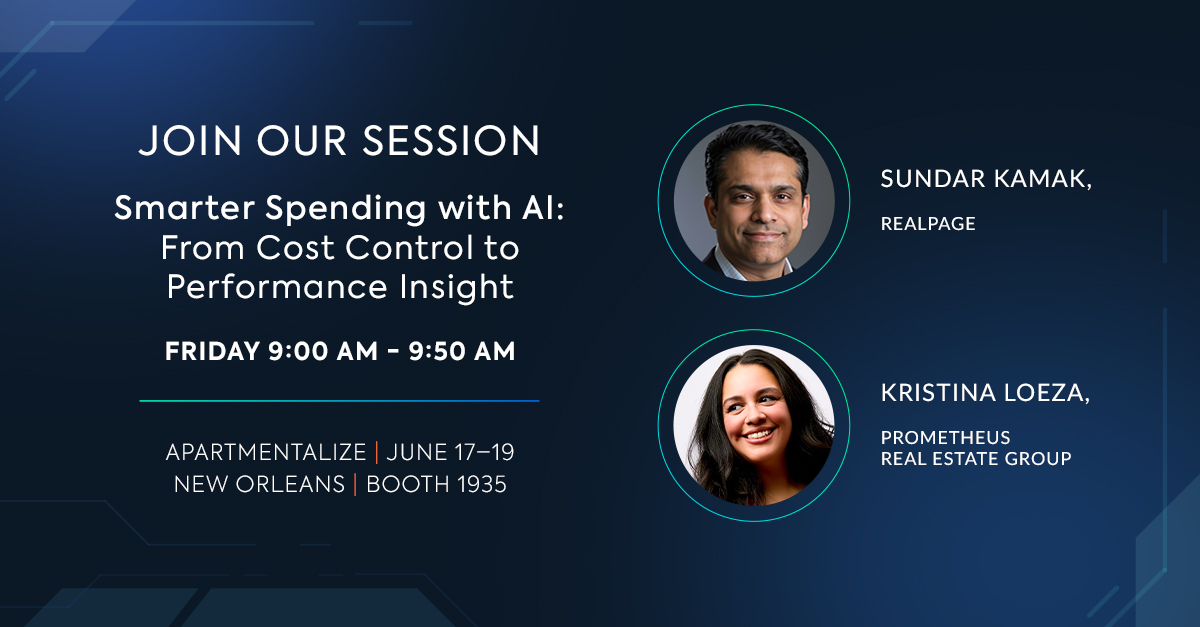 JOIN OUR SESSION

Smarter Spending with AI: From Cost Control to Performance Insight

FRIDAY 9:00 AM – 9:50 AM

APARTMENTALIZE | JUNE 17–19
NEW ORLEANS | BOOTH 1935

SUNDAR KAMAK,
REALPAGE

KRISTINA LOEZA,
PROMETHEUS REAL ESTATE GROUP